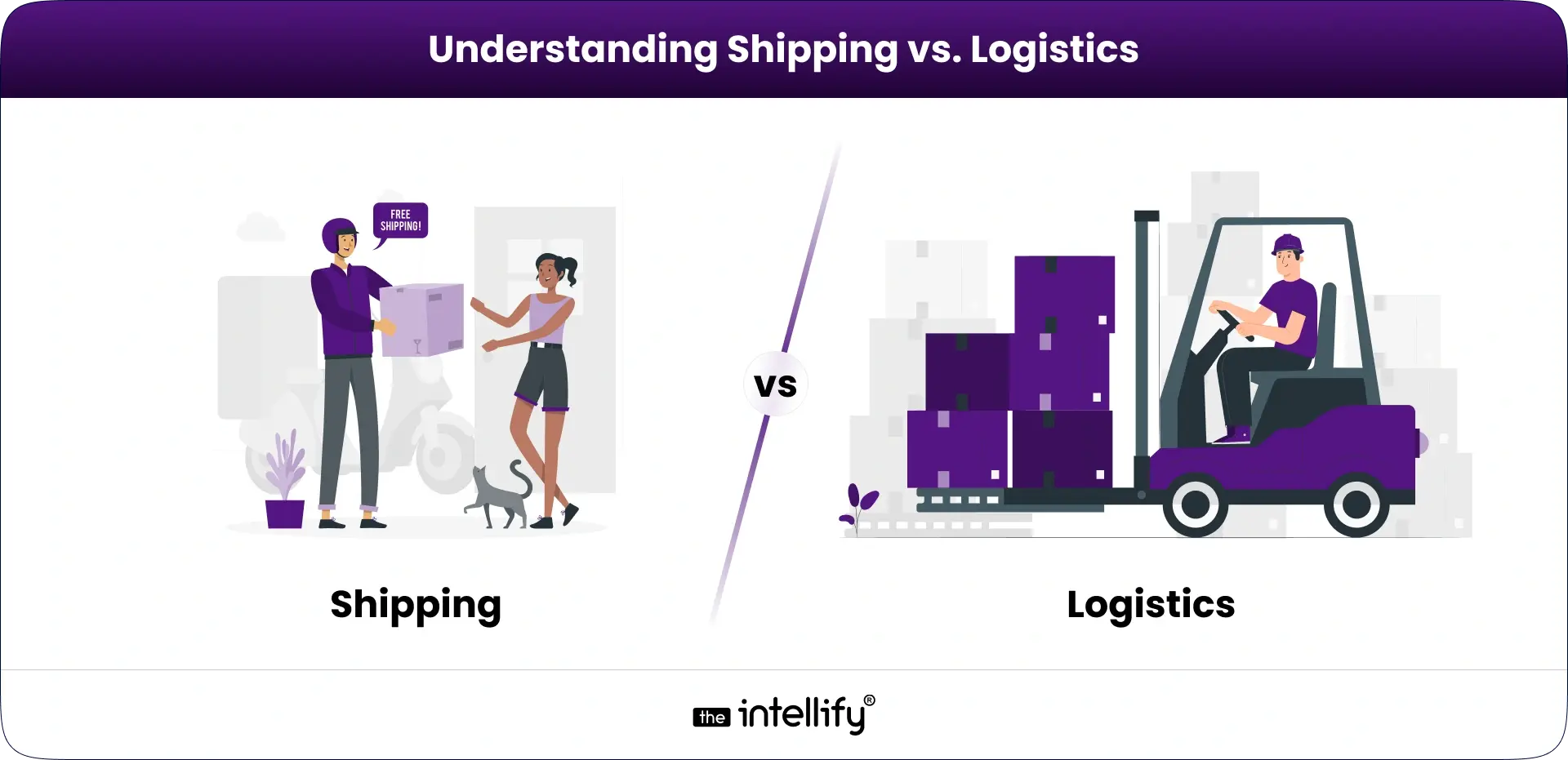 Understanding Shipping vs. Logistics

FREE SHIPPING!

VS

Shipping

Logistics

the intellify®